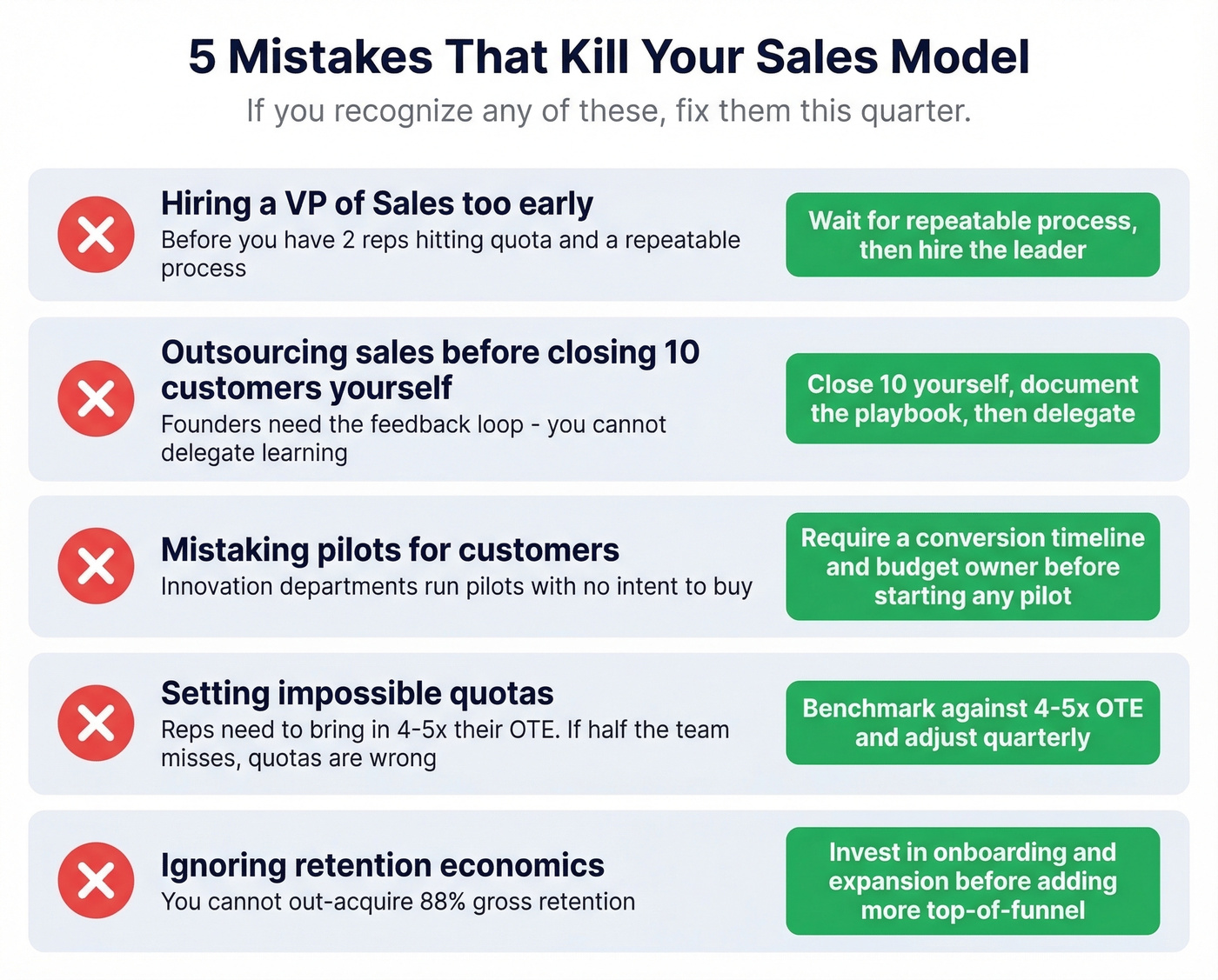 5 Mistakes That Kill Your Sales Model

If you recognize any of these, fix them this quarter.

Hiring a VP of Sales too early
Before you have 2 reps hitting quota and a repeatable process

Wait for repeatable process, then hire the leader

Outsourcing sales before closing 10 customers yourself
Founders need the feedback loop - you cannot delegate learning

Close 10 yourself, document the playbook, then delegate

Mistaking pilots for customers
Innovation departments run pilots with no intent to buy

Require a conversion timeline and budget owner before starting any pilot

Setting impossible quotas
Reps need to bring in 4-5x their OTE. If half the team misses, quotas are wrong

Benchmark against 4-5x OTE and adjust quarterly

Ignoring retention economics
You cannot out-acquire 88% gross retention

Invest in onboarding and expansion before adding more top-of-funnel